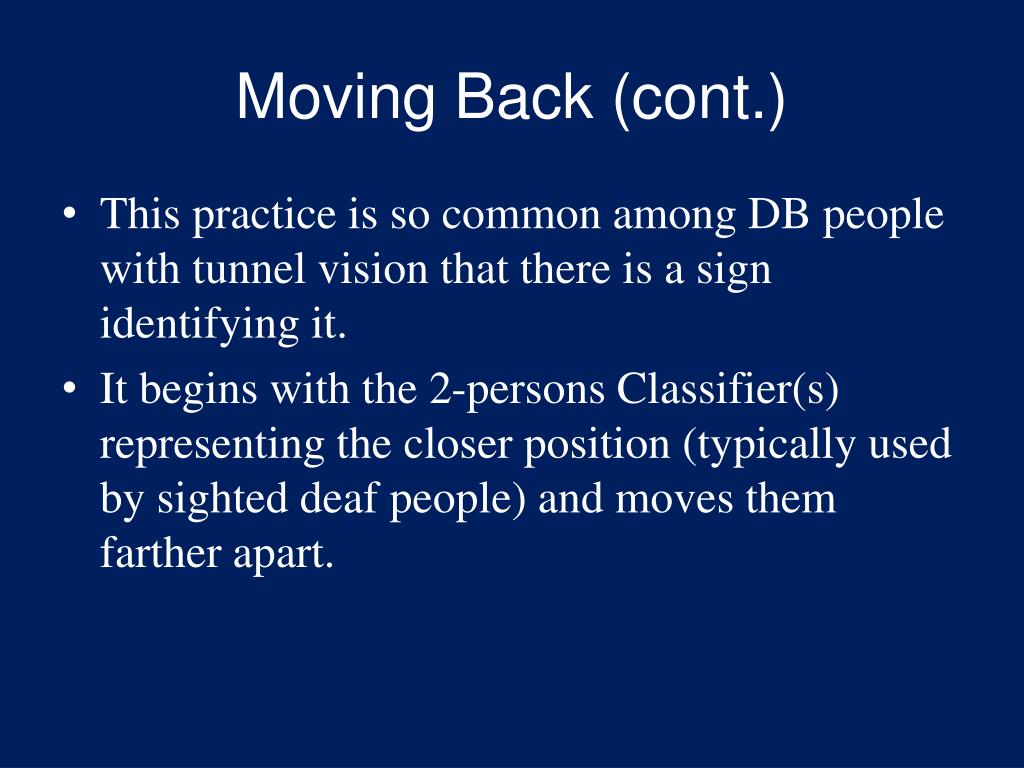 Moving Back (cont.)

• This practice is so common among DB people with tunnel vision that there is a sign identifying it.

• It begins with the 2-persons Classifier(s) representing the closer position (typically used by sighted deaf people) and moves them farther apart.